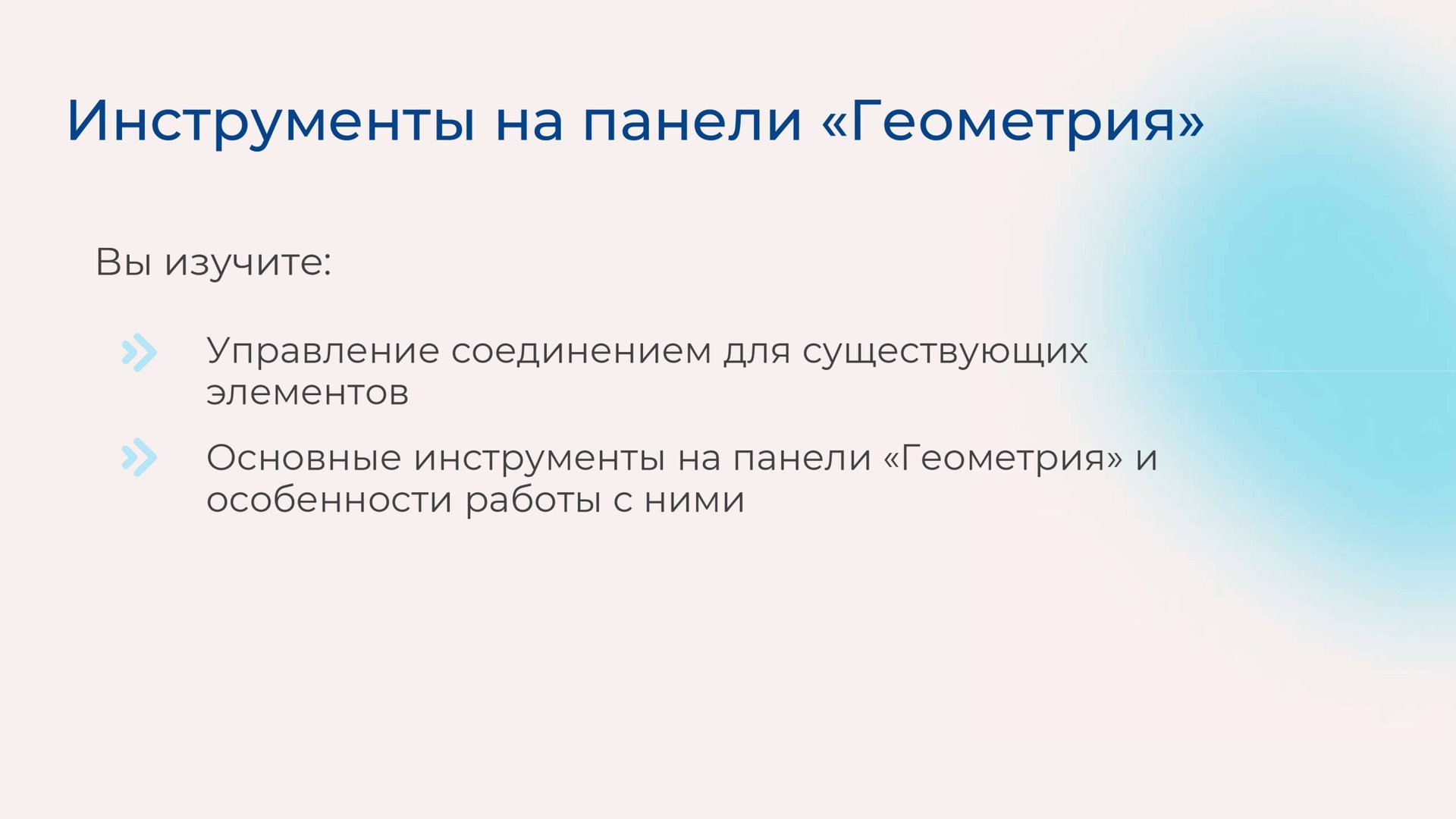 Инструменты на панели «Геометрия»

Вы изучите:

Управление соединением для существующих элементов

Основные инструменты на панели «Геометрия» и особенности работы с ними